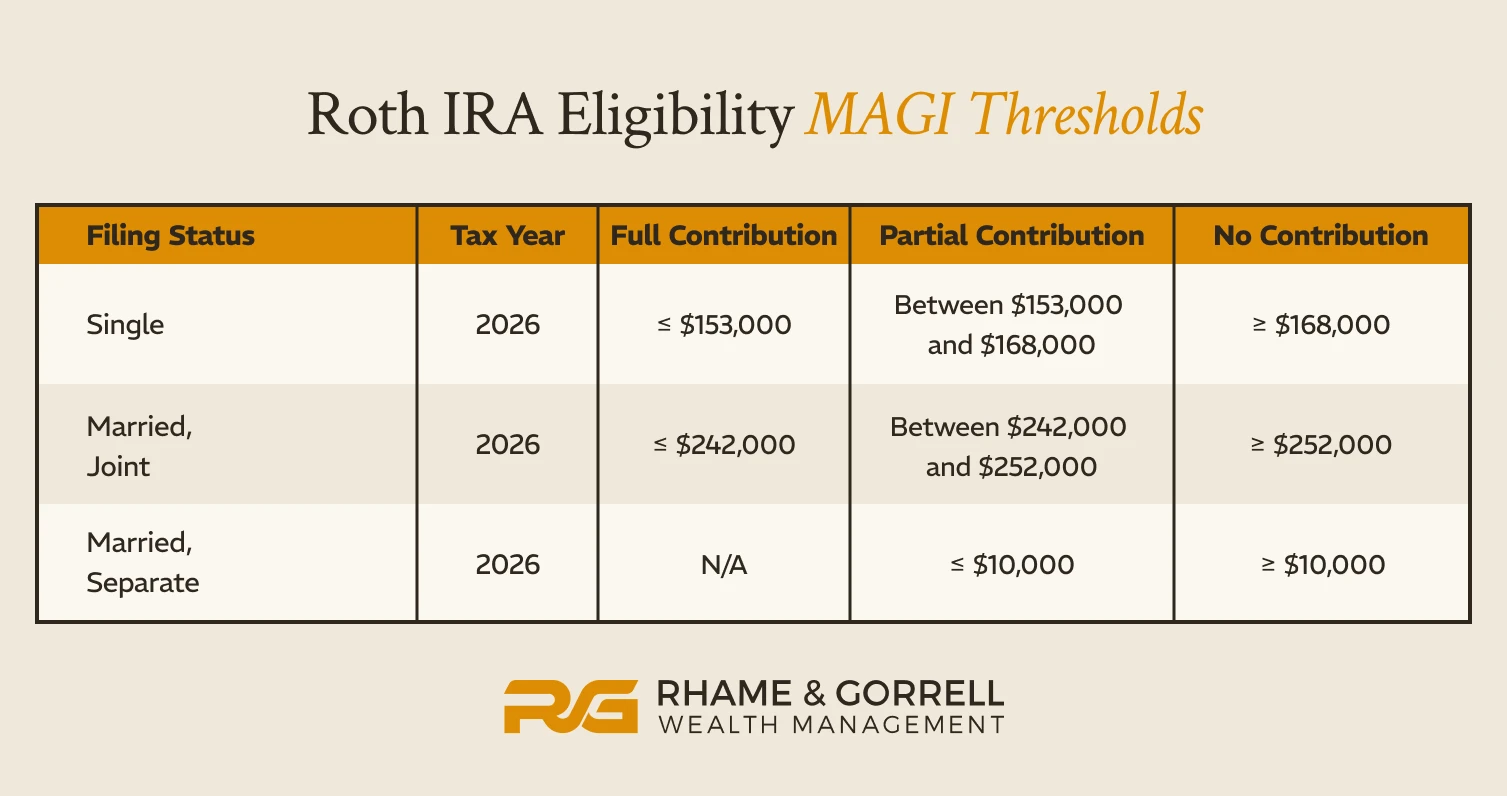 Roth IRA Eligibility MAGI Thresholds

| Filing Status | Tax Year | Full Contribution | Partial Contribution | No Contribution |
|---|---|---|---|---|
| Single | 2026 | ≤ \$153,000 | Between \$153,000 and \$168,000 | ≥ \$168,000 |
| Married, Joint | 2026 | ≤ \$242,000 | Between \$242,000 and \$252,000 | ≥ \$252,000 |
| Married, Separate | 2026 | N/A | ≤ \$10,000 | ≥ \$10,000 |

RG
RHAME & GORRELL
WEALTH MANAGEMENT